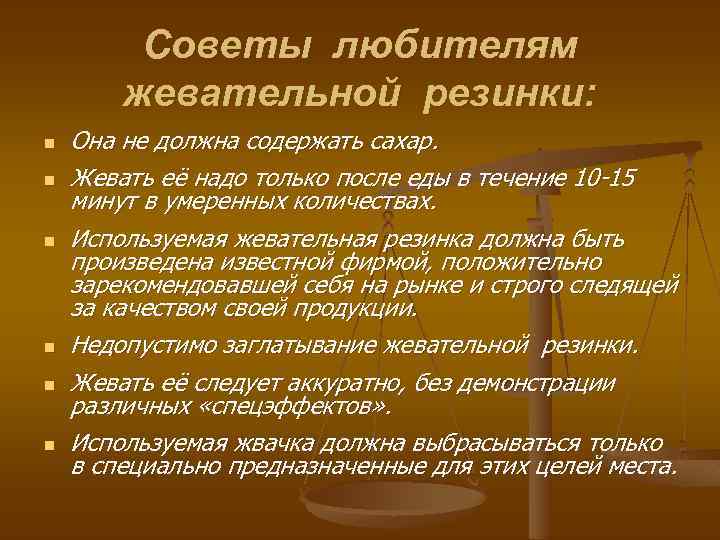 Советы любителям жевательной резинки:

- Она не должна содержать сахар.
- Жевать её надо только после еды в течение 10-15 минут в умеренных количествах.
- Используемая жевательная резинка должна быть произведена известной фирмой, положительно зарекомендовавшей себя на рынке и строго следящей за качеством своей продукции.
- Недопустимо заглатывание жевательной резинки.
- Жевать её следует аккуратно, без демонстрации различных «спецэффектов».
- Используемая жвачка должна выбрасываться только в специально предназначенные для этих целей места.